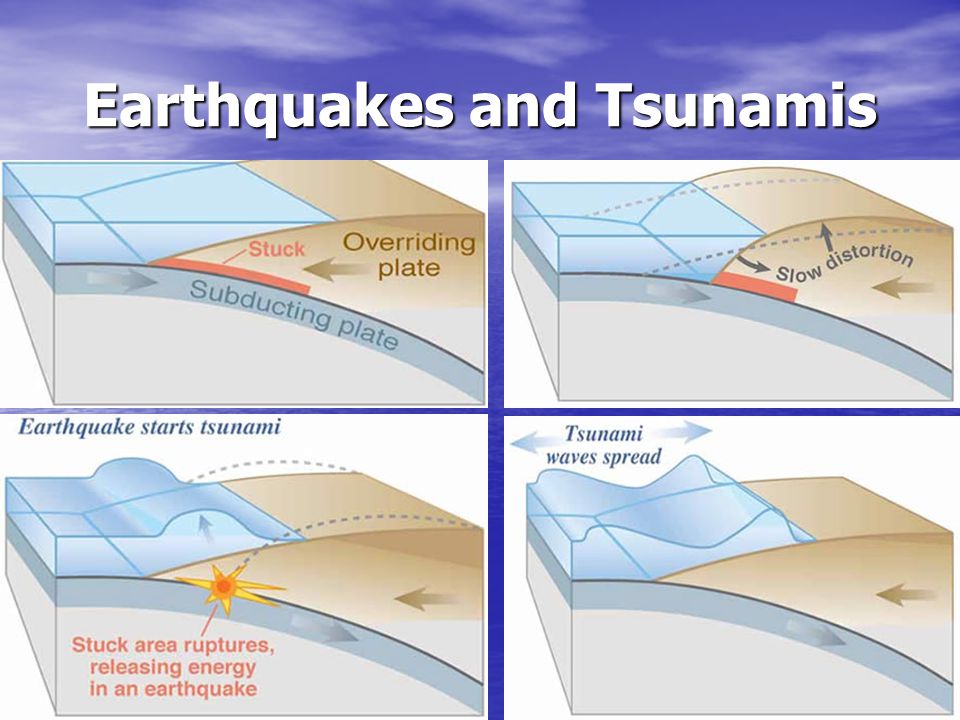 Earthquakes and Tsunamis

Stuck

Overriding plate

Subducting plate

Slow distortion

Earthquake starts tsunami

Stuck area ruptures, releasing energy in an earthquake

Tsunami waves spread